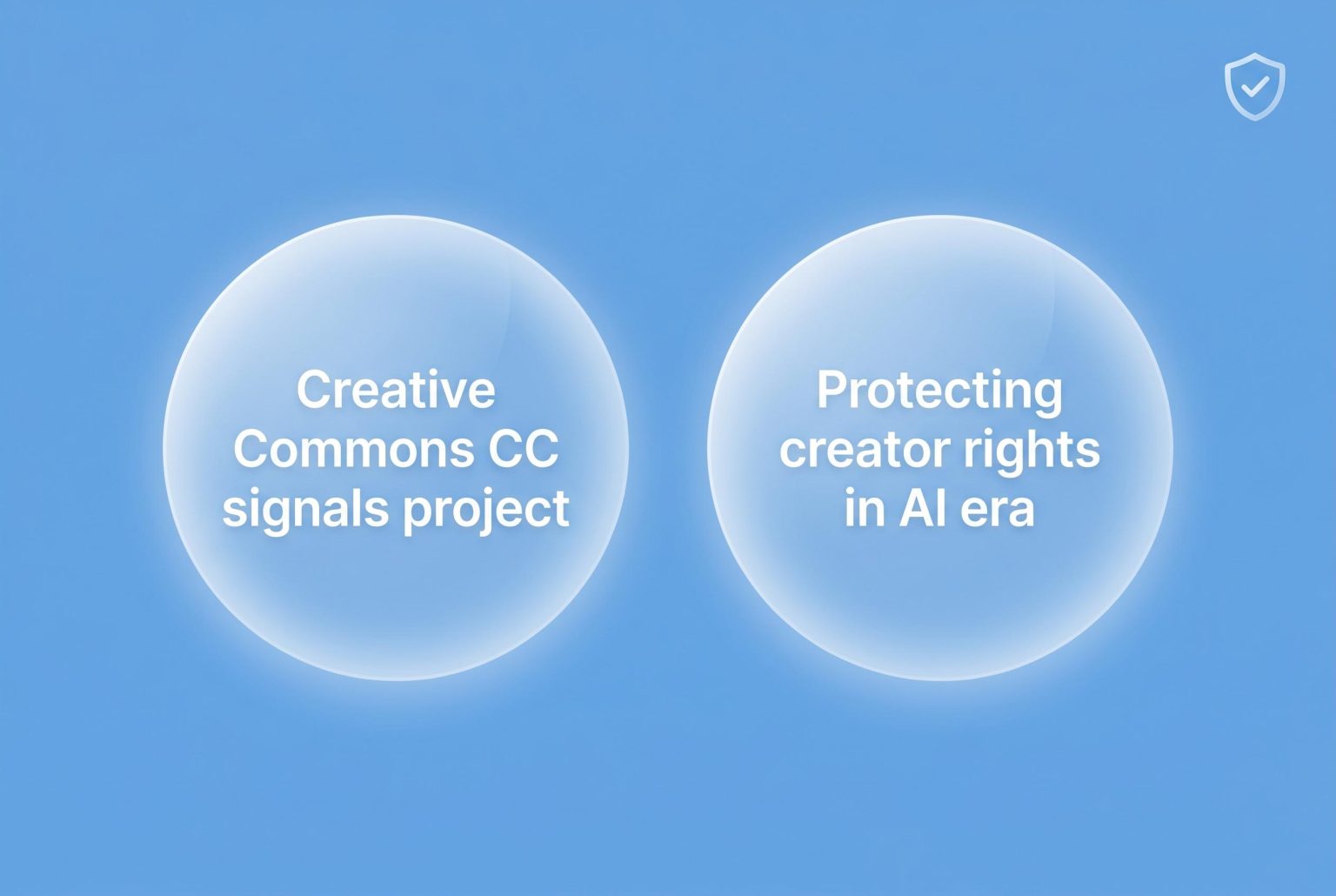 Creative Commons CC signals project

Protecting creator rights in AI era